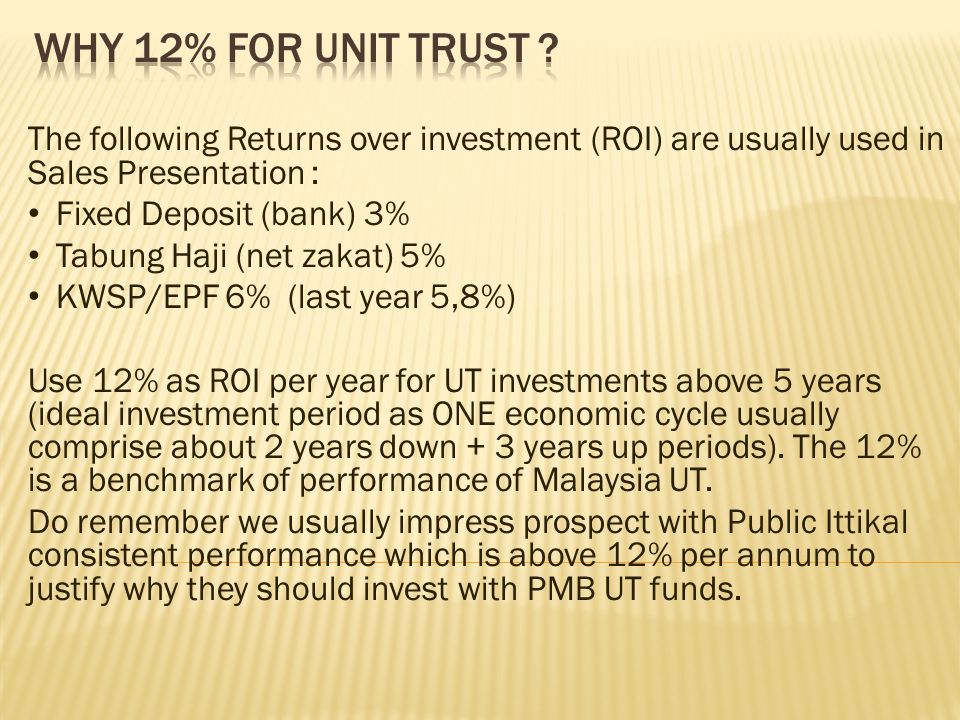 WHY 12% FOR UNIT TRUST ?

The following Returns over investment (ROI) are usually used in Sales Presentation :

• Fixed Deposit (bank) 3%
• Tabung Haji (net zakat) 5%
• KWSP/EPF 6% (last year 5,8%)

Use 12% as ROI per year for UT investments above 5 years (ideal investment period as ONE economic cycle usually comprise about 2 years down + 3 years up periods). The 12% is a benchmark of performance of Malaysia UT.

Do remember we usually impress prospect with Public Ittikal consistent performance which is above 12% per annum to justify why they should invest with PMB UT funds.